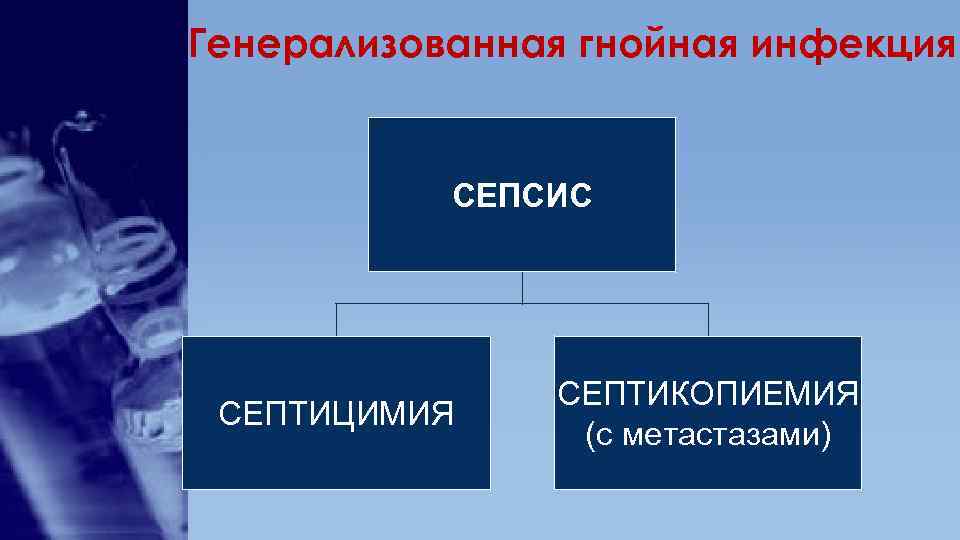 Генерализованная гнойная инфекция

СЕПСИС

СЕПТИЦИМИЯ

СЕПТИКОПИЕМИЯ (с метастазами)